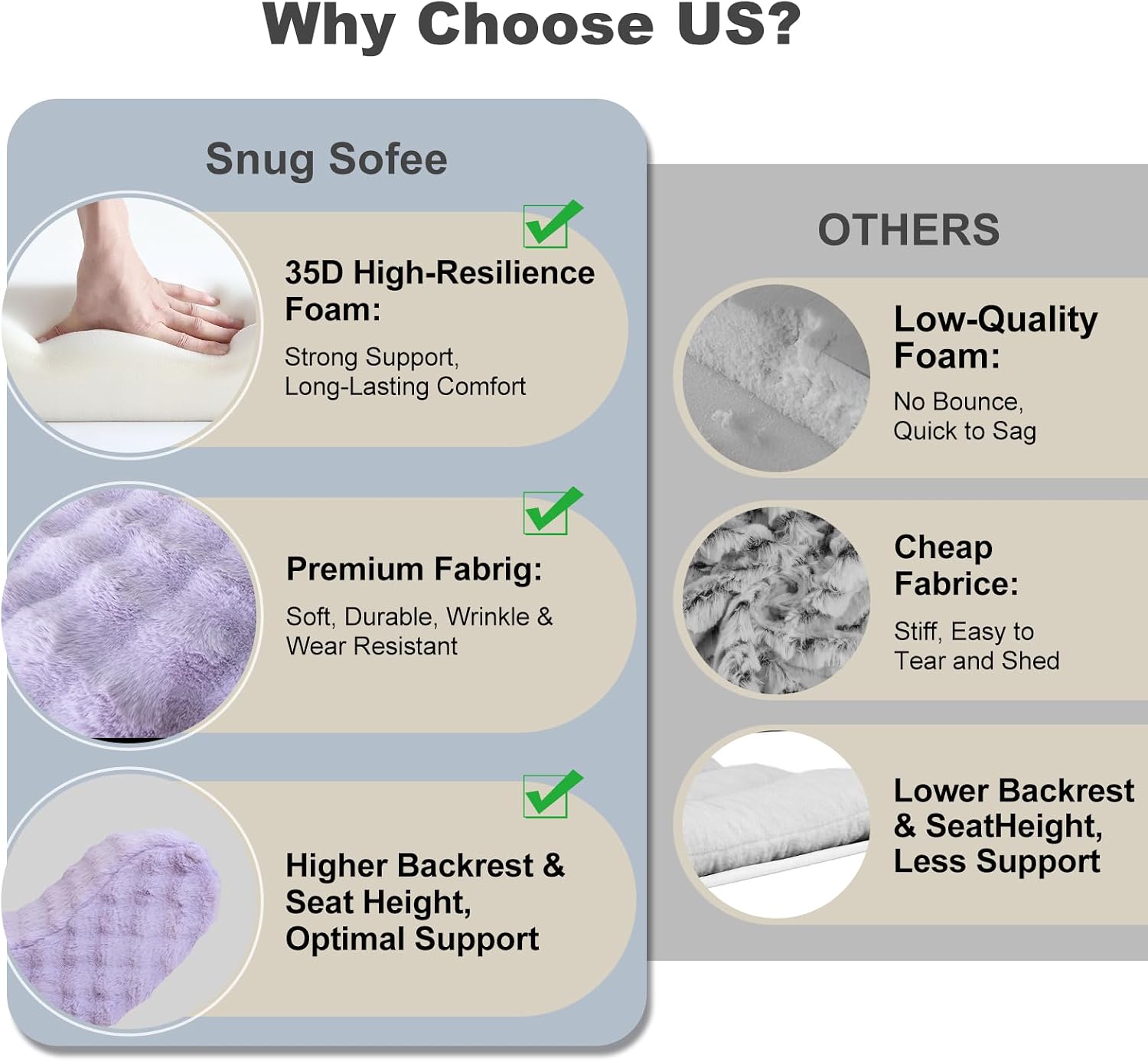 Why Choose US?

Snug Sofee

35D High-Resilience Foam:

Strong Support, Long-Lasting Comfort

Premium Fabrig:

Soft, Durable, Wrinkle & Wear Resistant

Higher Backrest & Seat Height, Optimal Support

OTHERS

Low-Quality Foam:

No Bounce, Quick to Sag

Cheap Fabrice:

Stiff, Easy to Tear and Shed

Lower Backrest & SeatHeight, Less Support